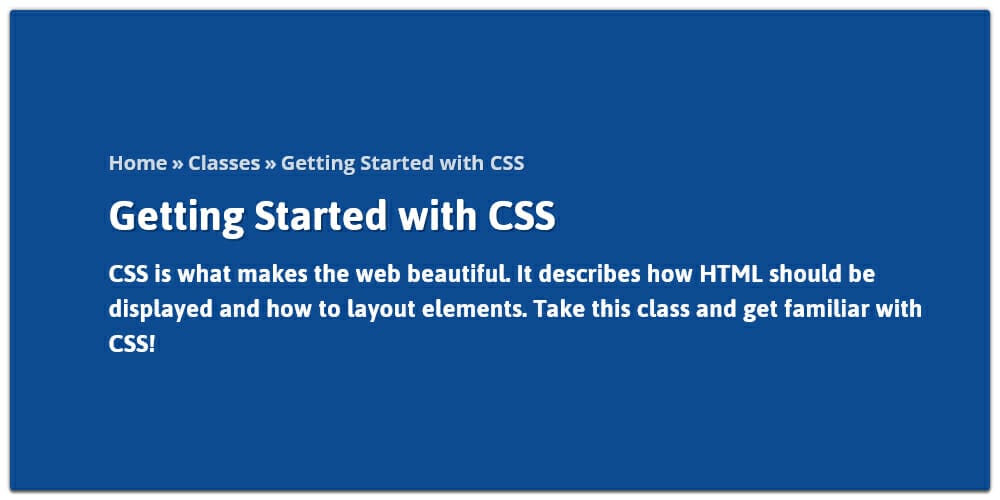 Home » Classes » Getting Started with CSS

Getting Started with CSS

CSS is what makes the web beautiful. It describes how HTML should be displayed and how to layout elements. Take this class and get familiar with CSS!